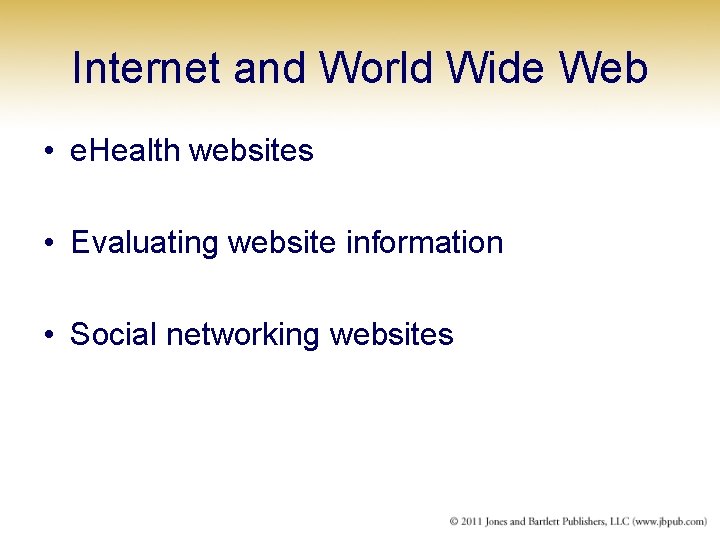 Internet and World Wide Web

• eHealth websites

• Evaluating website information

• Social networking websites

© 2011 Jones and Bartlett Publishers, LLC (www.jbpub.com)